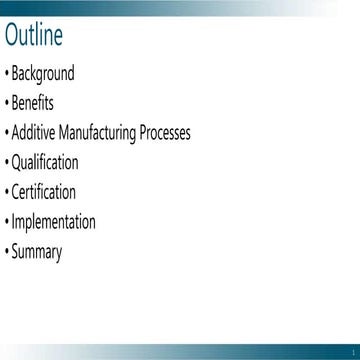 Outline

• Background
• Benefits
• Additive Manufacturing Processes
• Qualification
• Certification
• Implementation
• Summary

1